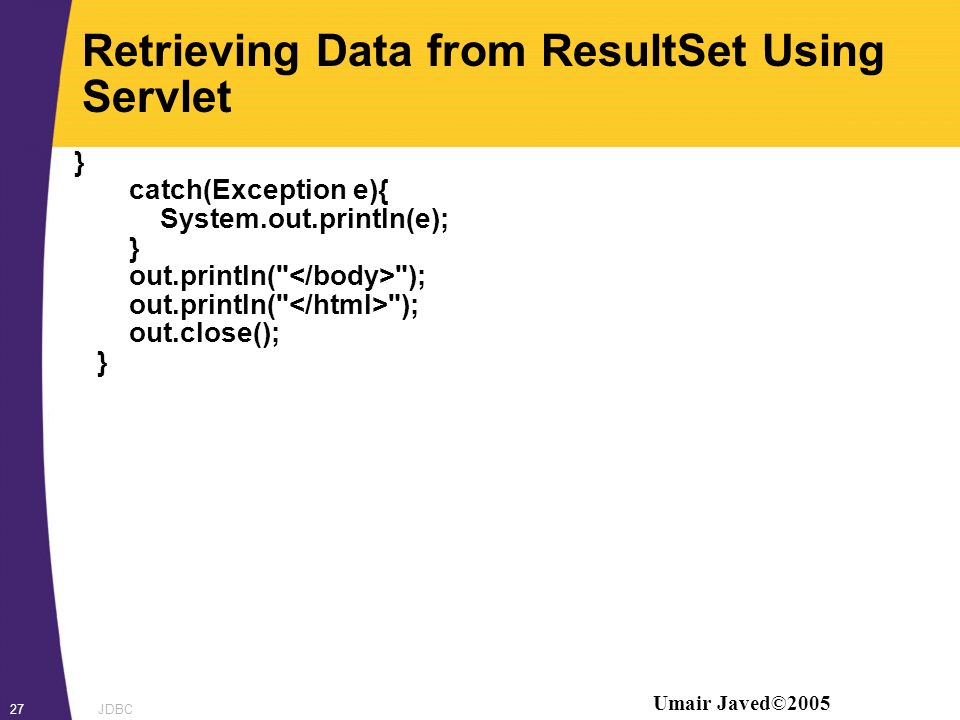 Retrieving Data from ResultSet Using Servlet

}
catch(Exception e){
System.out.println(e);
}
out.println("</body>");
out.println("</html>");
out.close();
}

27 JDBC

Umair Javed©2005